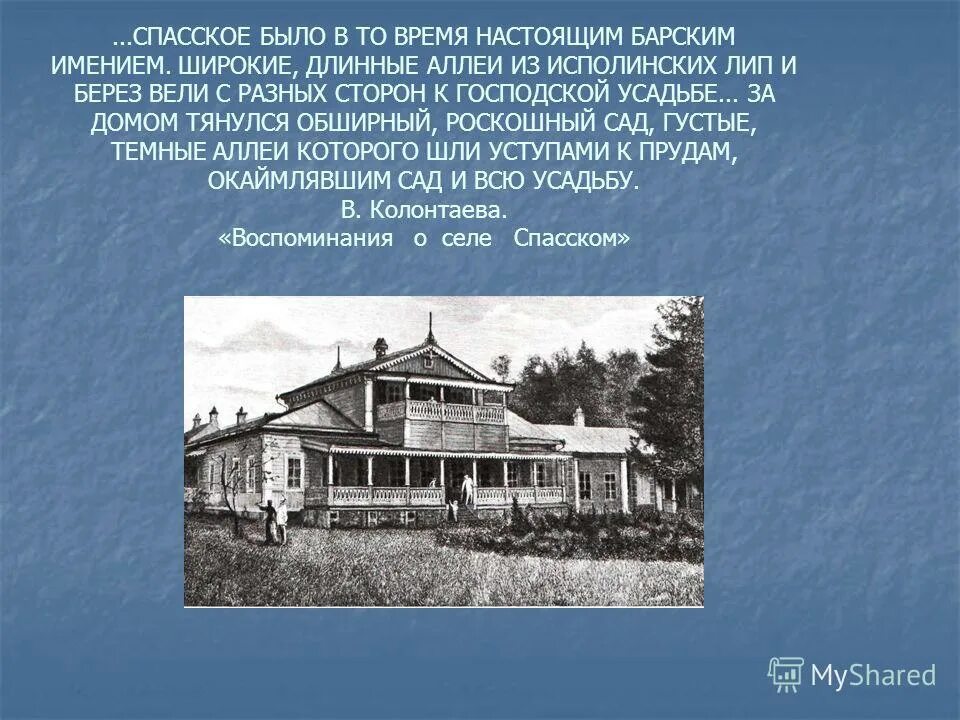 …СПАССКОЕ БЫЛО В ТО ВРЕМЯ НАСТОЯЩИМ БАРСКИМ ИМЕНИЕМ. ШИРОКИЕ, ДЛИННЫЕ АЛЛЕИ ИЗ ИСПОЛИНСКИХ ЛИП И БЕРЕЗ ВЕЛИ С РАЗНЫХ СТОРОН К ГОСПОДСКОЙ УСАДЬБЕ… ЗА ДОМОМ ТЯНУЛСЯ ОБШИРНЫЙ, РОСКОШНЫЙ САД, ГУСТЫЕ, ТЕМНЫЕ АЛЛЕИ КОТОРОГО ШЛИ УСТУПАМИ К ПРУДАМ, ОКАЙМЛЯВШИМ САД И ВСЮ УСАДЬБУ.
В. Колонтаева.
«Воспоминания о селе Спасском»

MyShared